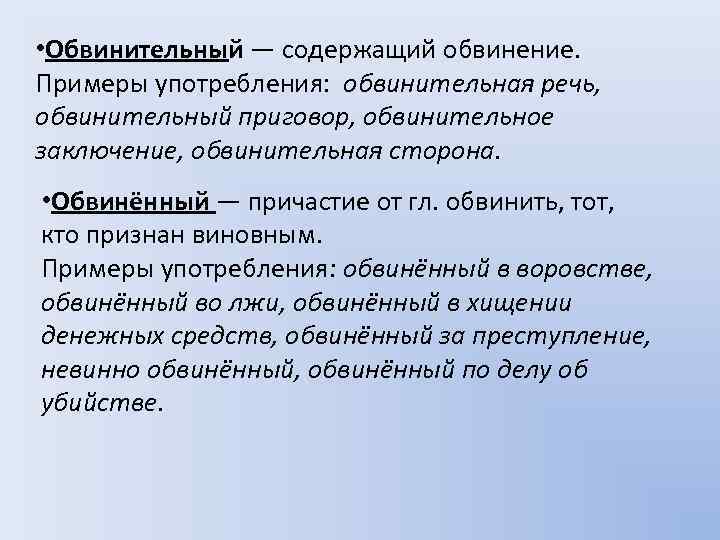 •Обвинительный — содержащий обвинение. Примеры употребления: обвинительная речь, обвинительный приговор, обвинительное заключение, обвинительная сторона.

•Обвинённый — причастие от гл. обвинить, тот, кто признан виновным.
Примеры употребления: обвинённый в воровстве, обвинённый во лжи, обвинённый в хищении денежных средств, обвинённый за преступление, невинно обвинённый, обвинённый по делу об убийстве.